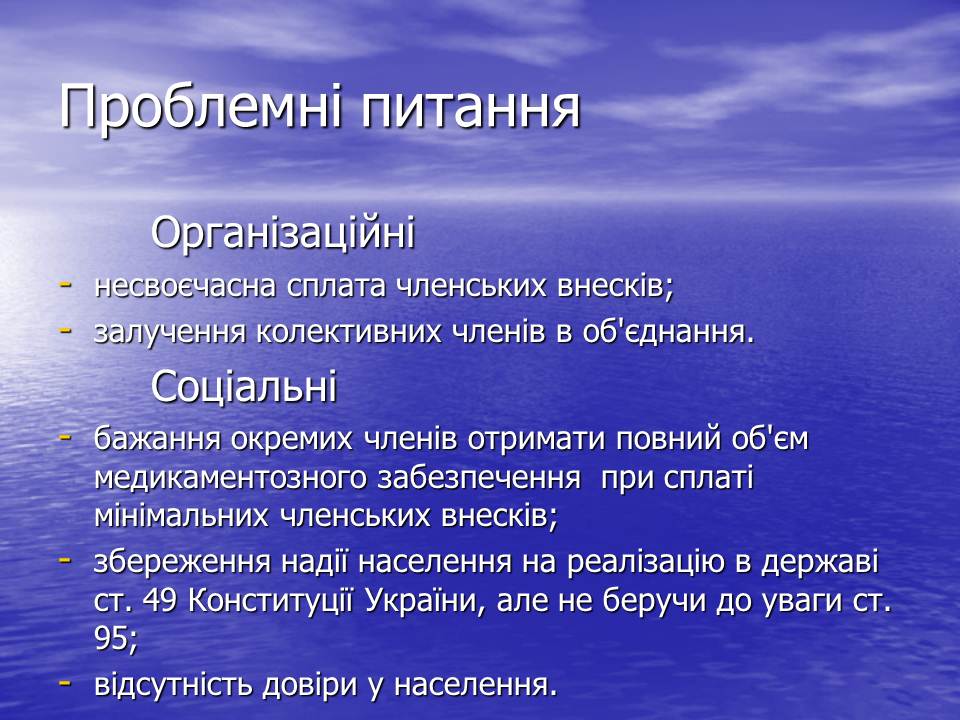 Проблемні питання

Організаційні

- несвоєчасна сплата членських внесків;
- залучення колективних членів в об'єднання.

Соціальні

- бажання окремих членів отримати повний об'єм медикаментозного забезпечення при сплаті мінімальних членських внесків;
- збереження надії населення на реалізацію в державі ст. 49 Конституції України, але не беручи до уваги ст. 95;
- відсутність довіри у населення.